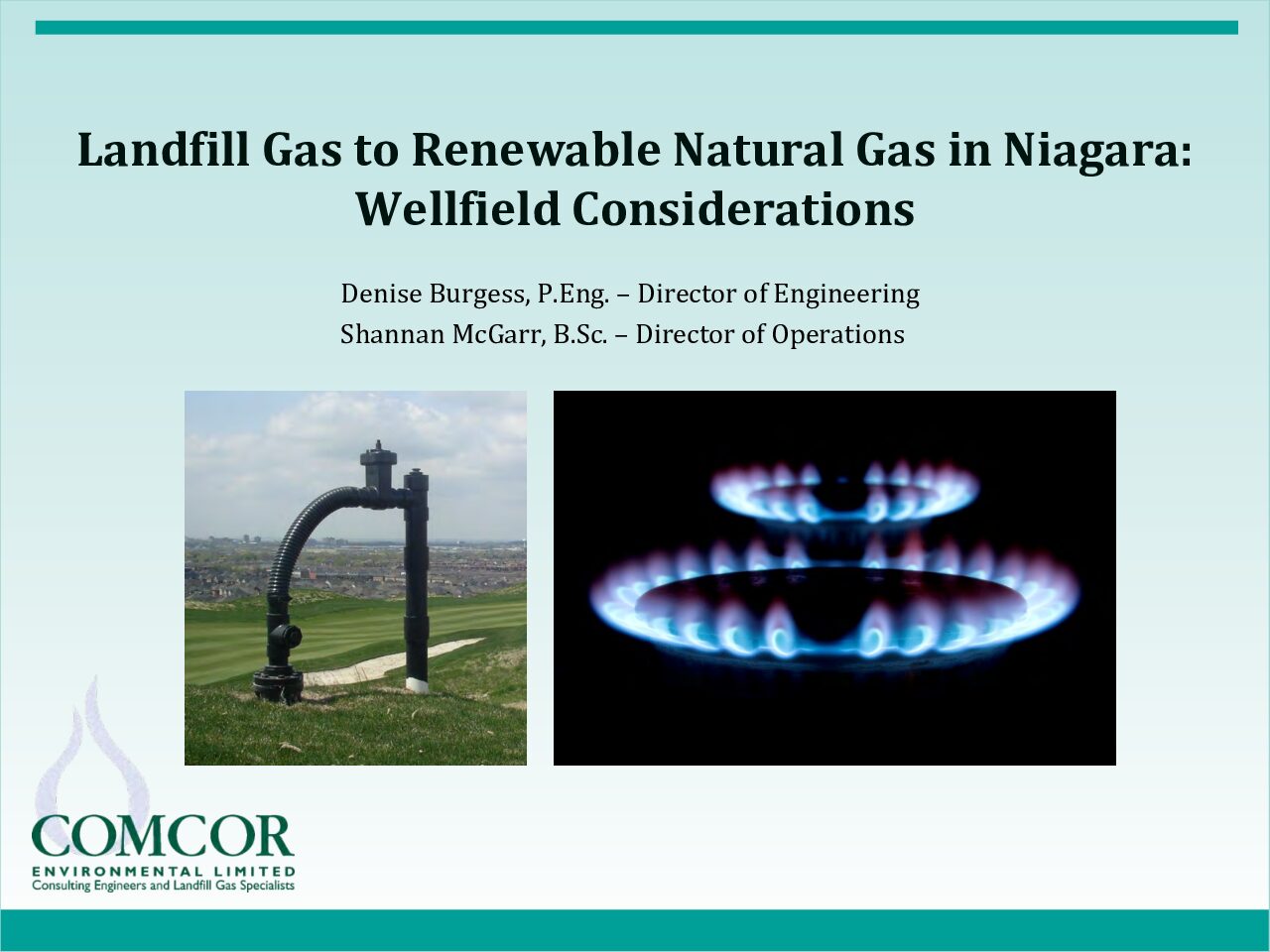 Landfill Gas to Renewable Natural Gas in Niagara: Wellfield Considerations

Denise Burgess, P.Eng. – Director of Engineering
Shannan McGarr, B.Sc. – Director of Operations

COMCOR
ENVIRONMENTAL LIMITED
Consulting Engineers and Landfill Gas Specialists